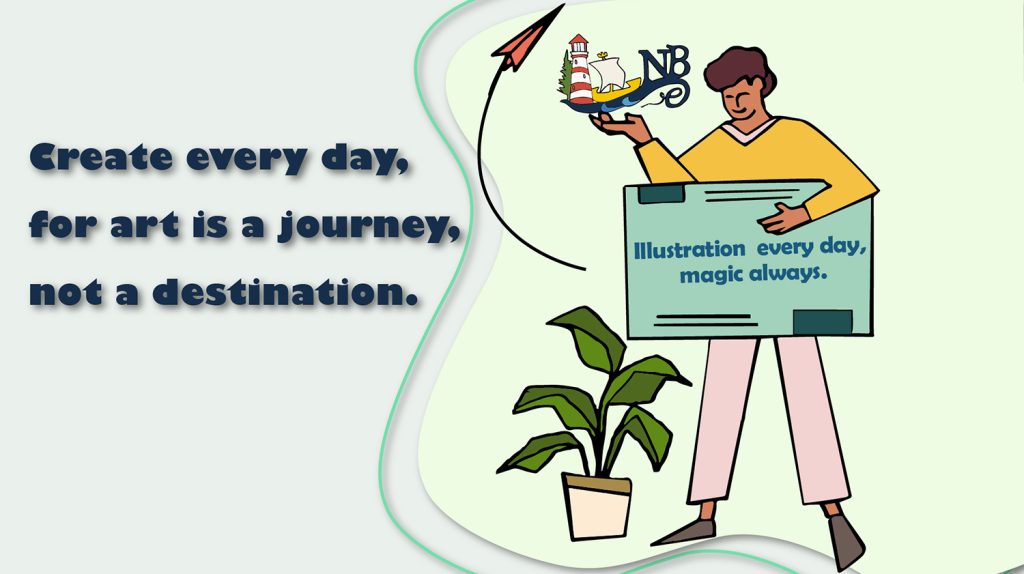 Create every day, for art is a journey, not a destination.

NB

Illustration every day, magic always.